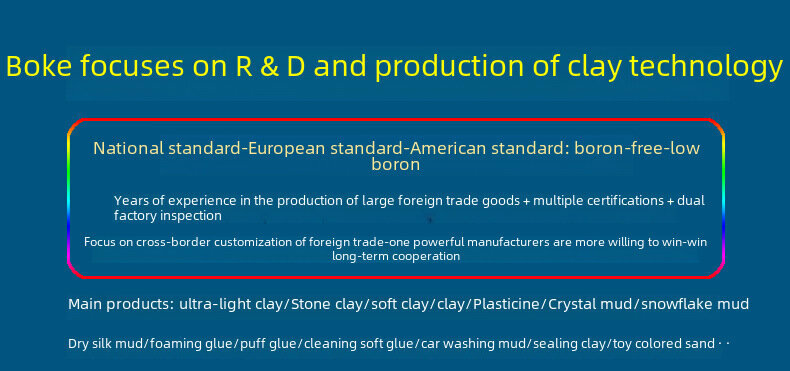 Boke focuses on R & D and production of clay technology

National standard-European standard-American standard: boron-free-low boron

Years of experience in the production of large foreign trade goods + multiple certifications + dual factory inspection

Focus on cross-border customization of foreign trade-one powerful manufacturers are more willing to win-win long-term cooperation

Main products: ultra-light clay/Stone clay/soft clay/clay/Plasticine/Crystal mud/snowflake mud

Dry silk mud/foaming glue/puff glue/cleaning soft glue/car washing mud/sealing clay/toy colored sand · ·